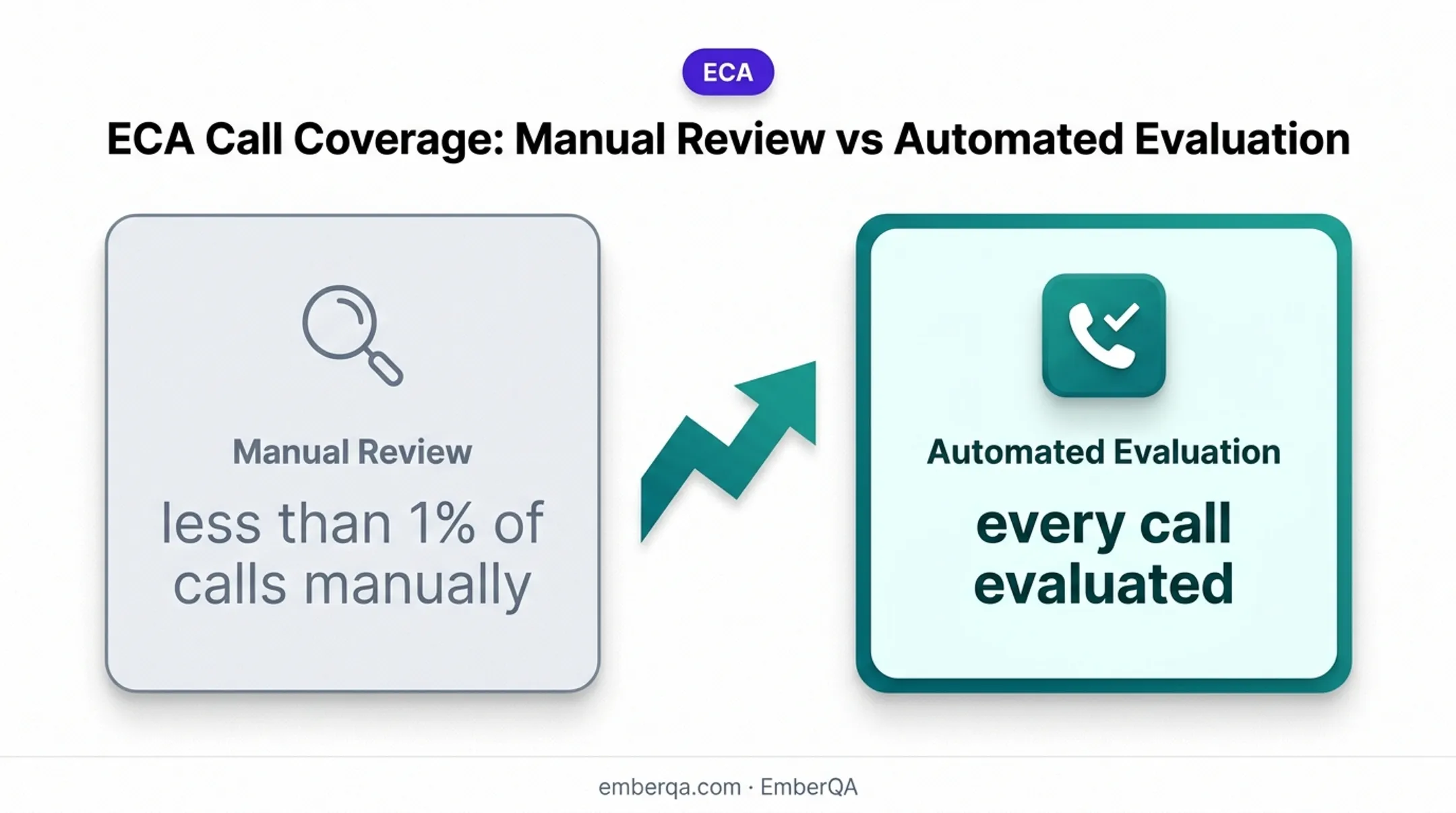 ECA

ECA Call Coverage: Manual Review vs Automated Evaluation

Manual Review

less than 1% of calls manually

Automated Evaluation

every call evaluated

emberqa.com · EmberQA